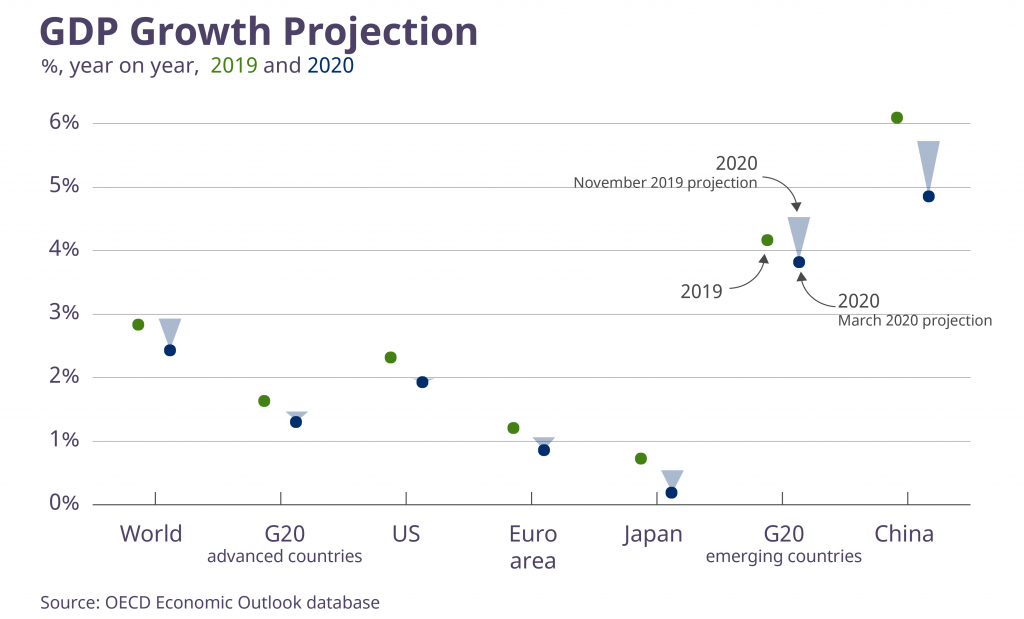 GDP Growth Projection

%, year on year, 2019 and 2020

6%
5%
4%
3%
2%
1%
0%

2020
November 2019 projection

2019

2020
March 2020 projection

World
G20
advanced countries
US
Euro area
Japan
G20
emerging countries
China

Source: OECD Economic Outlook database